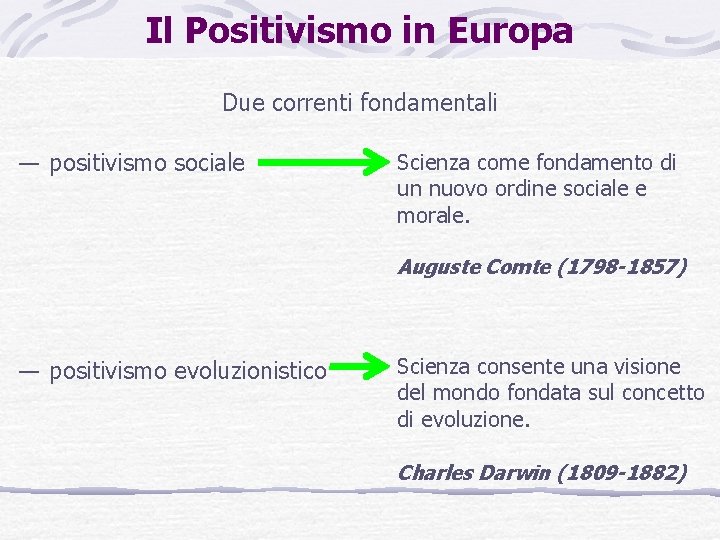 Il Positivismo in Europa

Due correnti fondamentali

— positivismo sociale

Scienza come fondamento di un nuovo ordine sociale e morale.

Auguste Comte (1798-1857)

— positivismo evoluzionistico

Scienza consente una visione del mondo fondata sul concetto di evoluzione.

Charles Darwin (1809-1882)